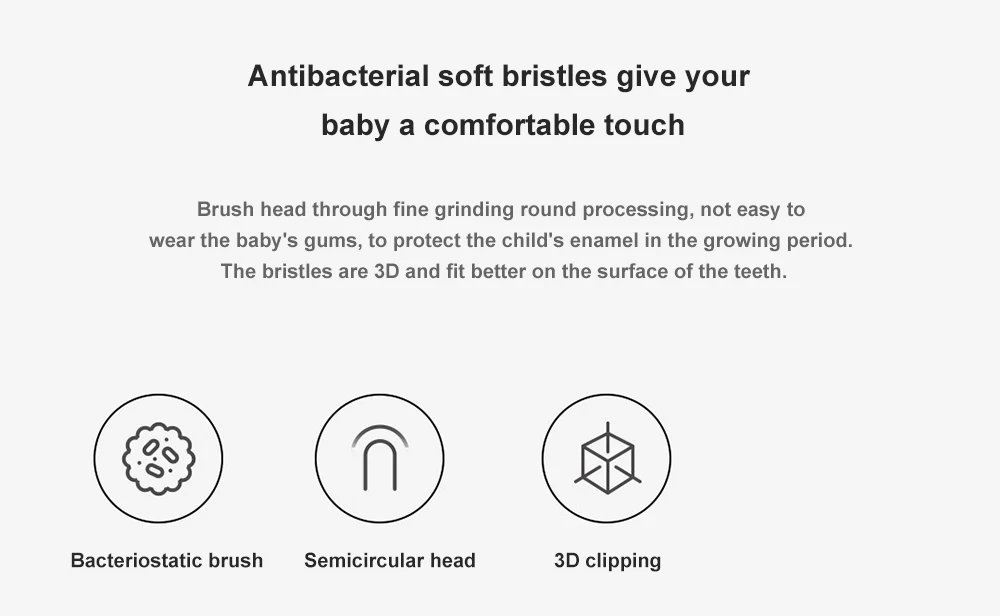 Antibacterial soft bristles give your baby a comfortable touch

Brush head through fine grinding round processing, not easy to wear the baby's gums, to protect the child's enamel in the growing period. The bristles are 3D and fit better on the surface of the teeth.

Bacteriostatic brush

Semicircular head

3D clipping